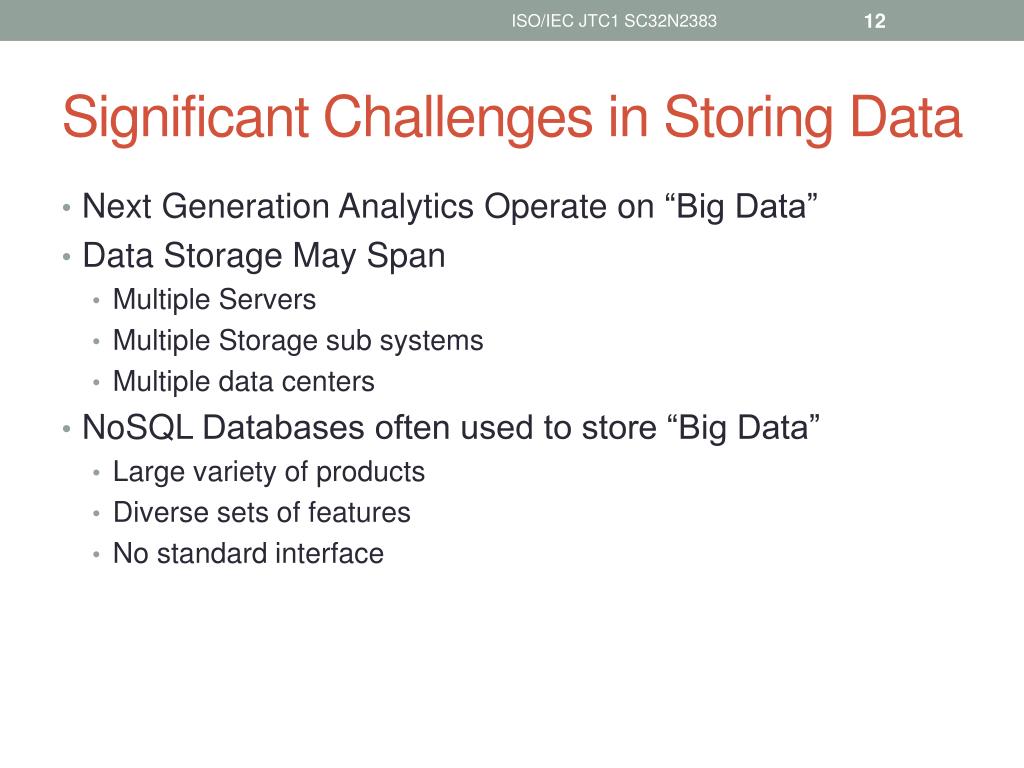 ISO/IEC JTC1 SC32N2383 12

Significant Challenges in Storing Data

• Next Generation Analytics Operate on “Big Data”
• Data Storage May Span
  • Multiple Servers
  • Multiple Storage sub systems
  • Multiple data centers
• NoSQL Databases often used to store “Big Data”
  • Large variety of products
  • Diverse sets of features
  • No standard interface